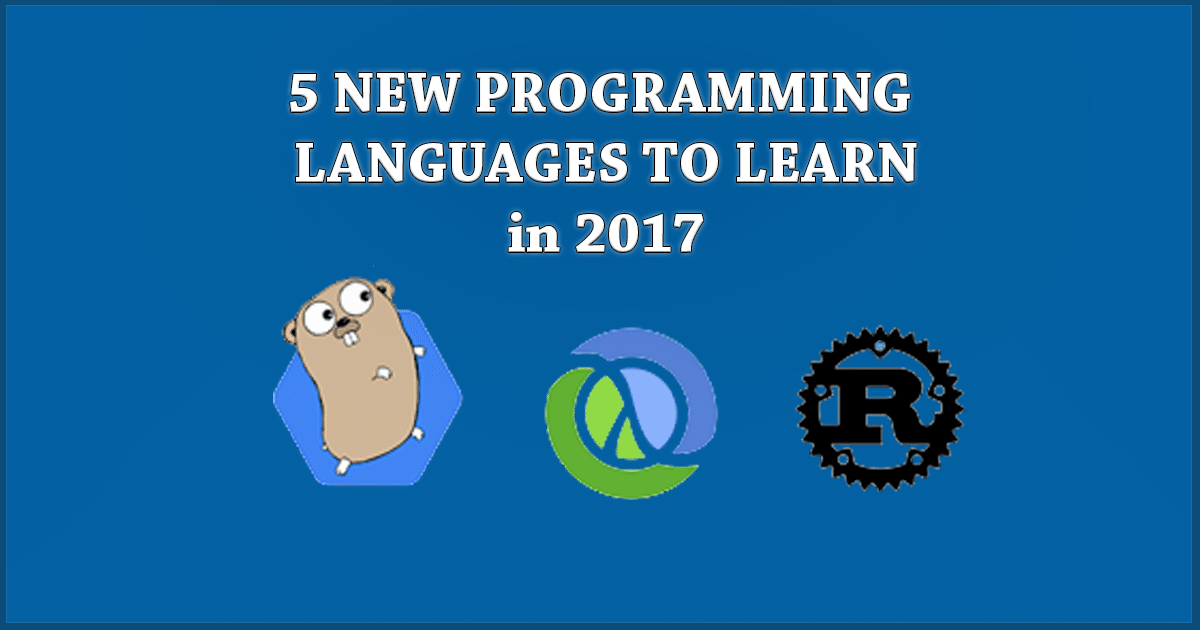 5 NEW PROGRAMMING LANGUAGES TO LEARN in 2017

R